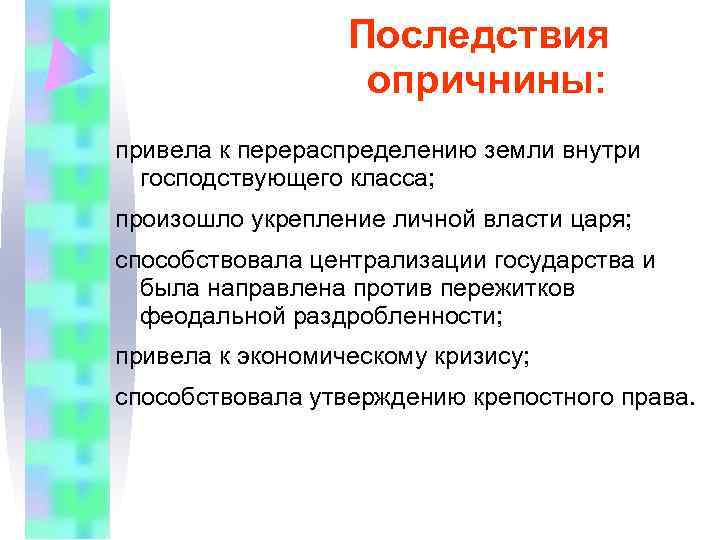 Последствия опричнины:

привела к перераспределению земли внутри господствующего класса;

произошло укрепление личной власти царя;

способствовала централизации государства и была направлена против пережитков феодальной раздробленности;

привела к экономическому кризису;

способствовала утверждению крепостного права.